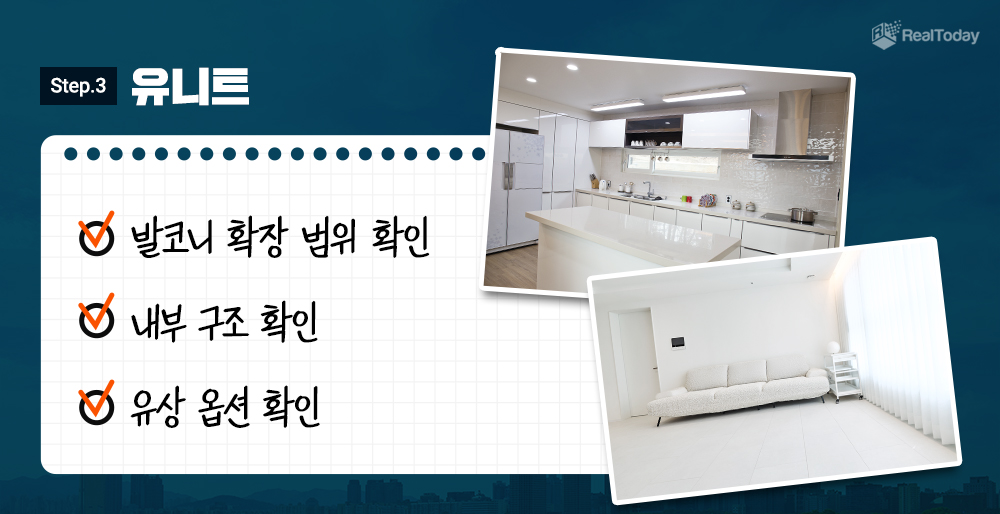 RealToday

Step.3 유니트

발코니 확장 범위 확인

내부 구조 확인

유상 옵션 확인